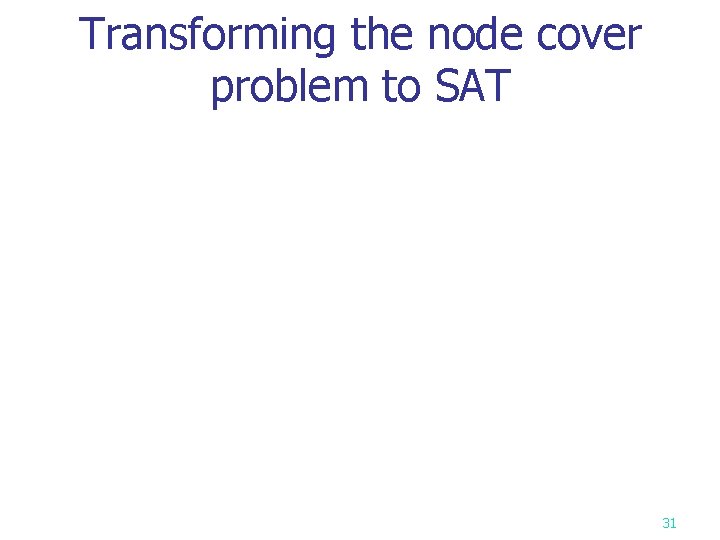 Transforming the node cover problem to SAT

31